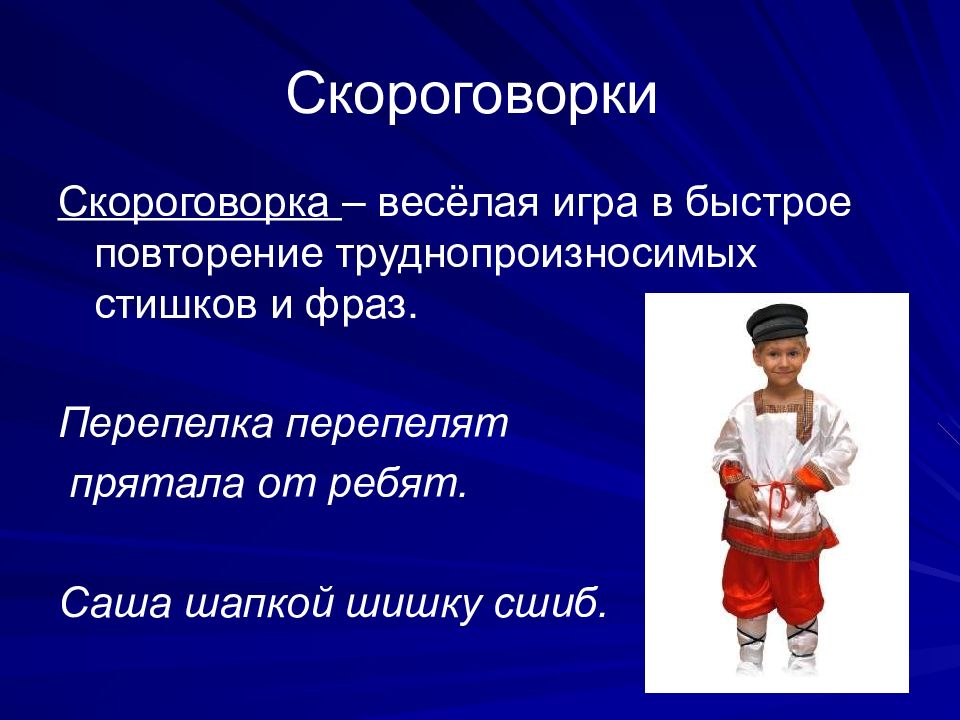 Скороговорки

Скороговорка – весёлая игра в быстрое повторение труднопроизносимых стишков и фраз.

Перепелка перепелят
прятала от ребят.

Саша шапкой шишку сшиб.